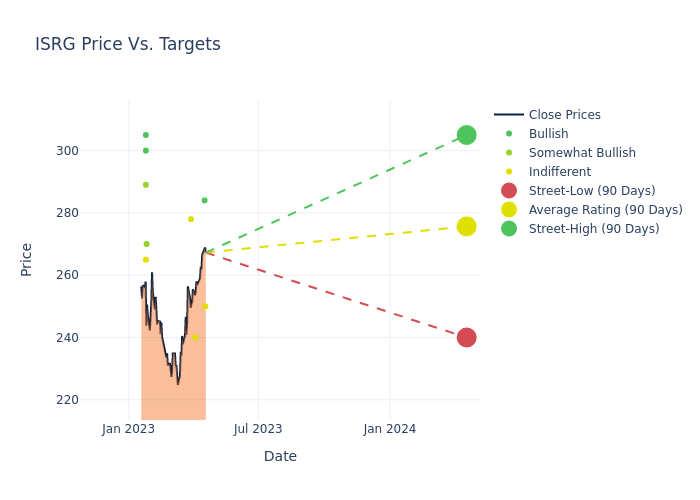 ISRG Price Vs. Targets

Close Prices
Bullish
Somewhat Bullish
Indifferent
Street-Low (90 Days)
Average Rating (90 Days)
Street-High (90 Days)

Price

300
280
260
240
220

Jan 2023
Jul 2023
Jan 2024

Date